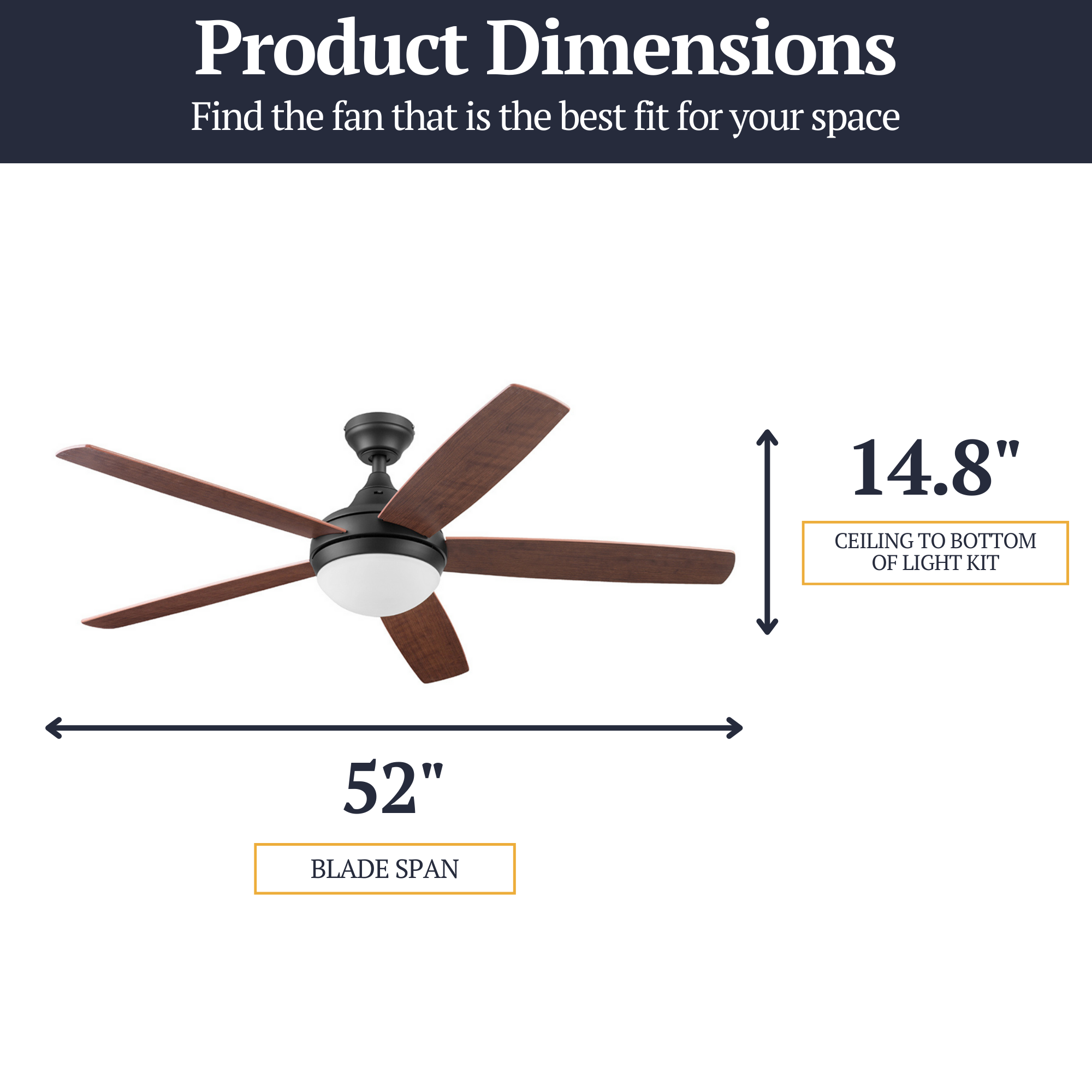 Product Dimensions
Find the fan that is the best fit for your space

14.8"

CEILING TO BOTTOM OF LIGHT KIT

52"

BLADE SPAN